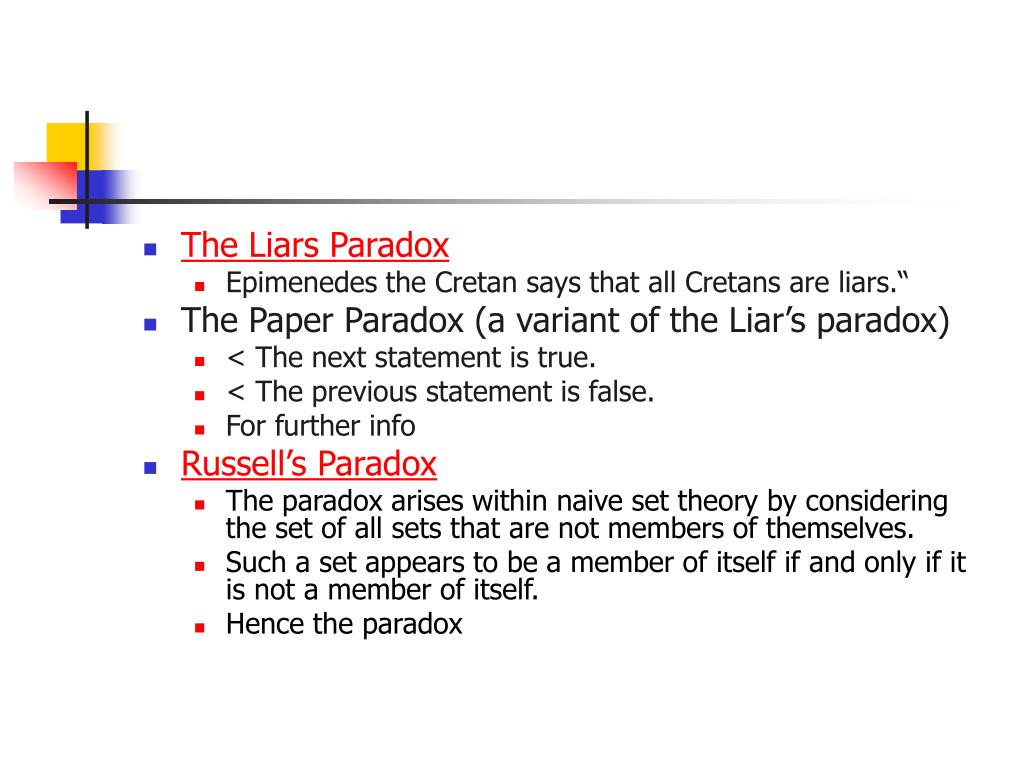 The Liars Paradox
Epimenedes the Cretan says that all Cretans are liars.“
The Paper Paradox (a variant of the Liar’s paradox)
< The next statement is true.
< The previous statement is false.
For further info
Russell’s Paradox
The paradox arises within naive set theory by considering the set of all sets that are not members of themselves.
Such a set appears to be a member of itself if and only if it is not a member of itself.
Hence the paradox